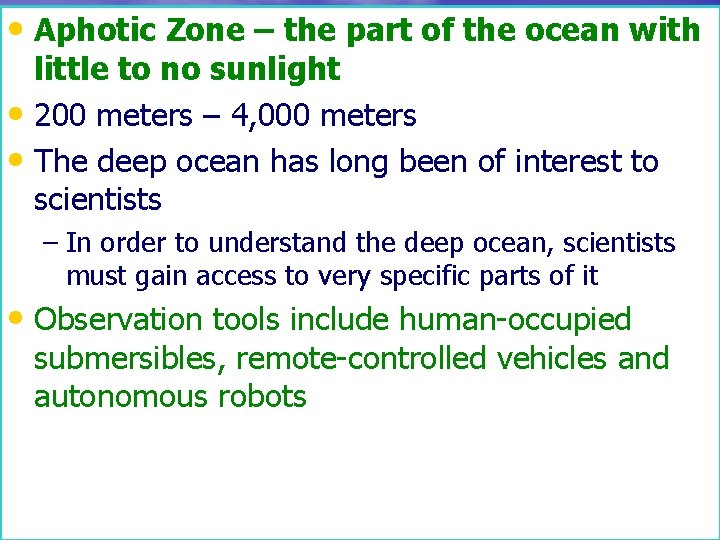 • Aphotic Zone – the part of the ocean with little to no sunlight

• 200 meters – 4,000 meters

• The deep ocean has long been of interest to scientists

– In order to understand the deep ocean, scientists must gain access to very specific parts of it

• Observation tools include human-occupied submersibles, remote-controlled vehicles and autonomous robots